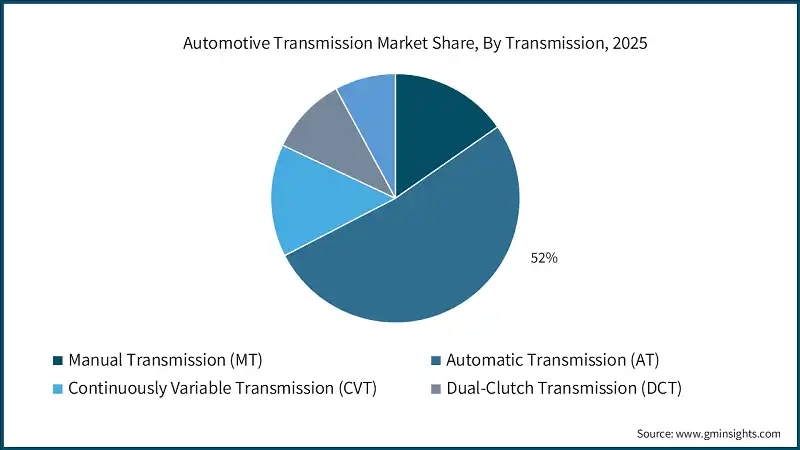 Automotive Transmission Market Share, By Transmission, 2025

52%

Manual Transmission (MT)
Automatic Transmission (AT)
Continuously Variable Transmission (CVT)
Dual-Clutch Transmission (DCT)

Source: www.gminsights.com